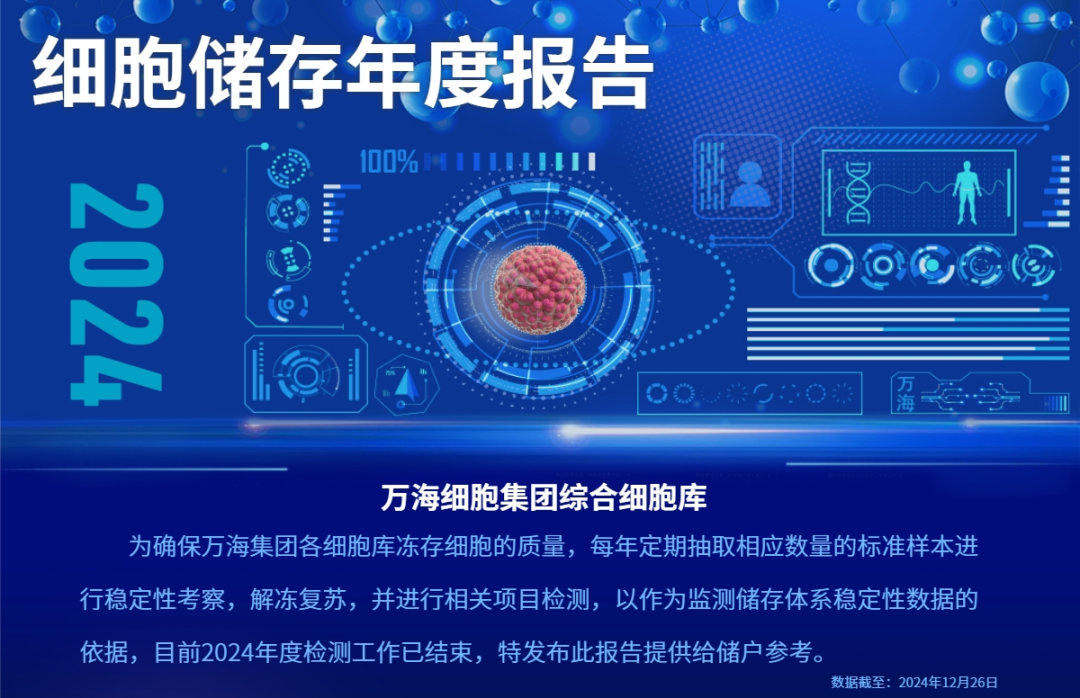 细胞储存年度报告

2024

100%

万海

万海细胞集团综合细胞库

为确保万海集团各细胞库冻存细胞的质量，每年定期抽取相应数量的标准样本进行稳定性考察，解冻复苏，并进行相关项目检测，以作为监测储存体系稳定性数据的依据，目前2024年度检测工作已结束，特发布此报告提供给储户参考。

数据截至：2024年12月26日